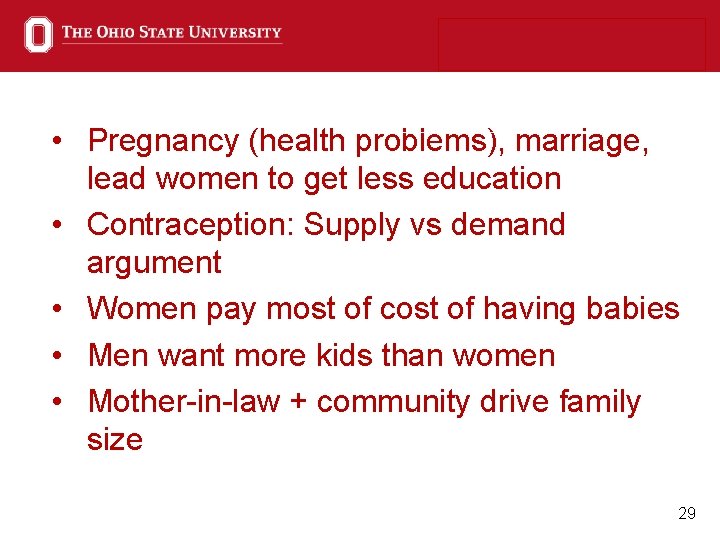 THE OHIO STATE UNIVERSITY

• Pregnancy (health problems), marriage, lead women to get less education
• Contraception: Supply vs demand argument
• Women pay most of cost of having babies
• Men want more kids than women
• Mother-in-law + community drive family size

29